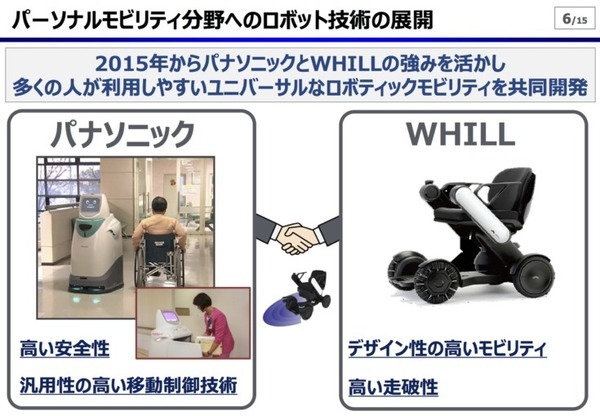 パーソナルモビリティ分野へのロボット技術の展開

6/15

2015年からパナソニックとWHILLの強みを活かし
多くの人が利用しやすいユニバーサルなロボティックモビリティを共同開発

パナソニック

高い安全性

汎用性の高い移動制御技術

WHILL

デザイン性の高いモビリティ

高い走破性